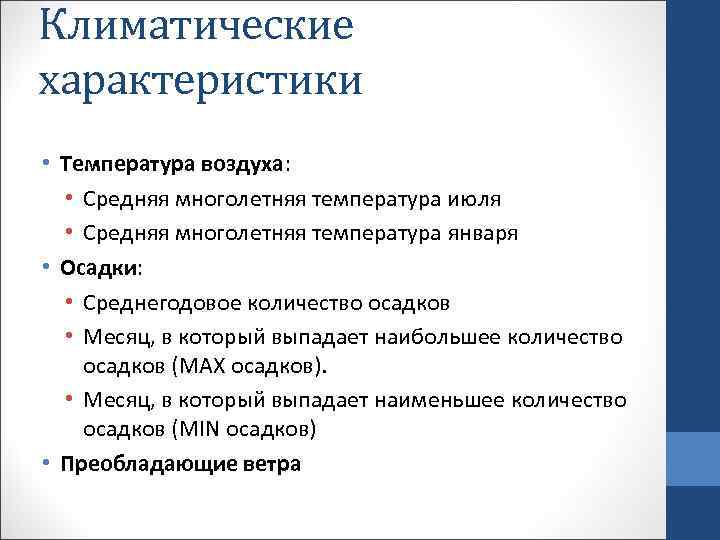 Климатические характеристики

• Температура воздуха:
• Средняя многолетняя температура июля
• Средняя многолетняя температура января
• Осадки:
• Среднегодовое количество осадков
• Месяц, в который выпадает наибольшее количество осадков (MAX осадков).
• Месяц, в который выпадает наименьшее количество осадков (MIN осадков)
• Преобладающие ветра